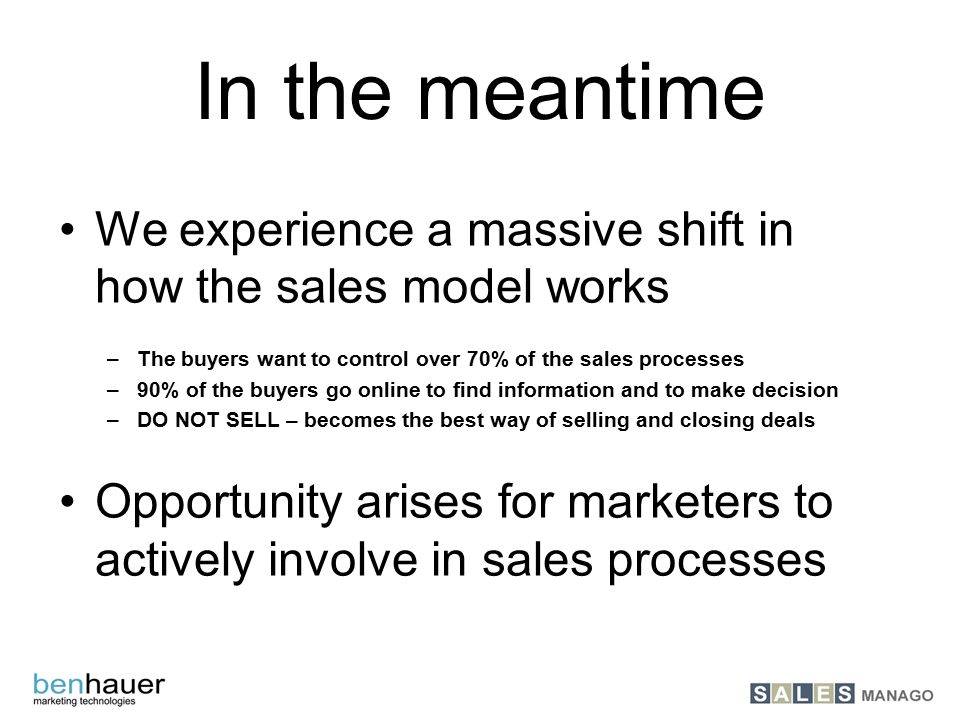 In the meantime

• We experience a massive shift in how the sales model works

– The buyers want to control over 70% of the sales processes
– 90% of the buyers go online to find information and to make decision
– DO NOT SELL – becomes the best way of selling and closing deals

• Opportunity arises for marketers to actively involve in sales processes

benhauer
marketing technologies

SALES MANAGO